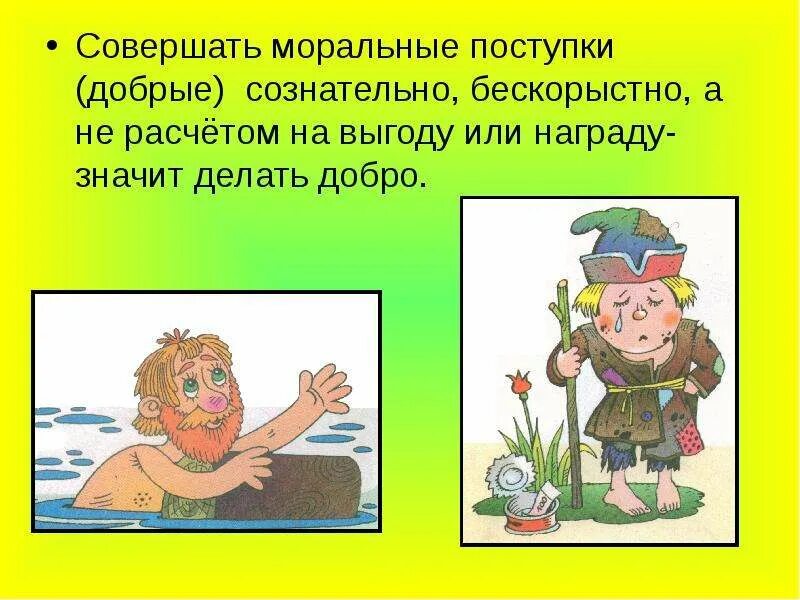 • Совершать моральные поступки (добрые) сознательно, бескорыстно, а не расчётом на выгоду или награду- значит делать добро.